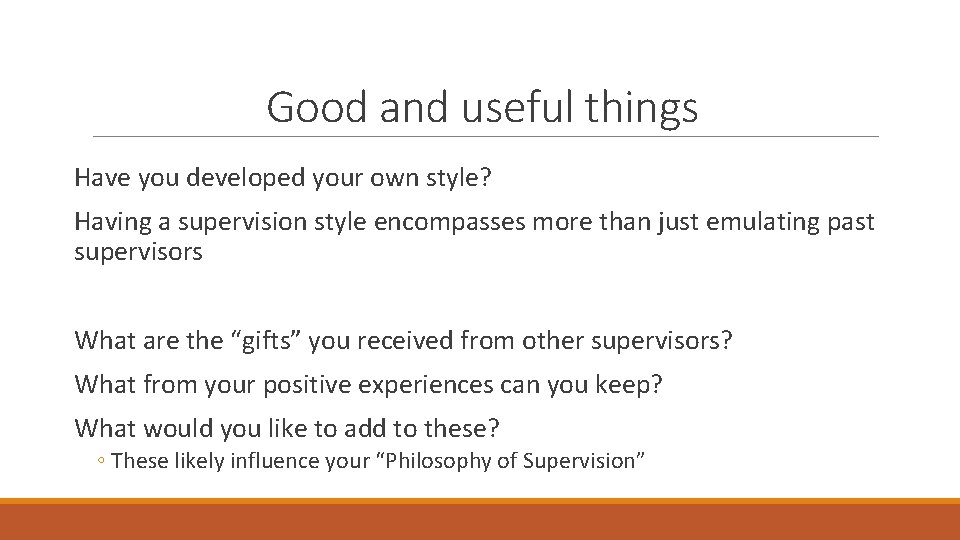 Good and useful things

Have you developed your own style?

Having a supervision style encompasses more than just emulating past supervisors

What are the “gifts” you received from other supervisors?

What from your positive experiences can you keep?

What would you like to add to these?

◦ These likely influence your “Philosophy of Supervision”